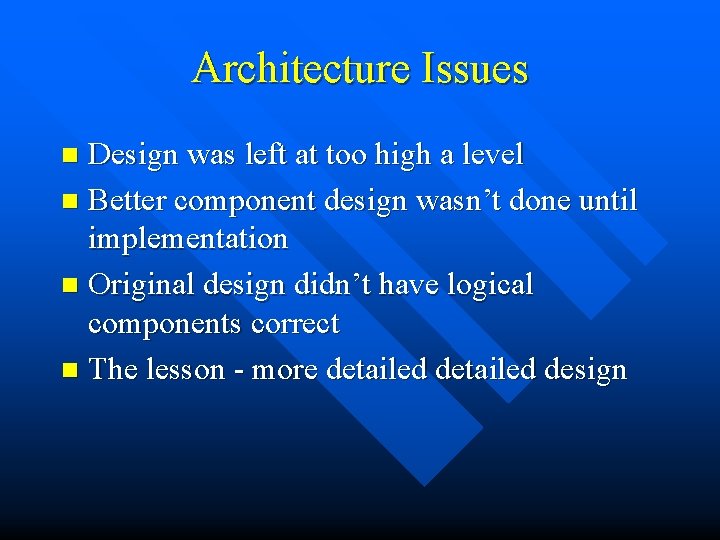 Architecture Issues

- Design was left at too high a level
- Better component design wasn’t done until implementation
- Original design didn’t have logical components correct
- The lesson - more detailed detailed design